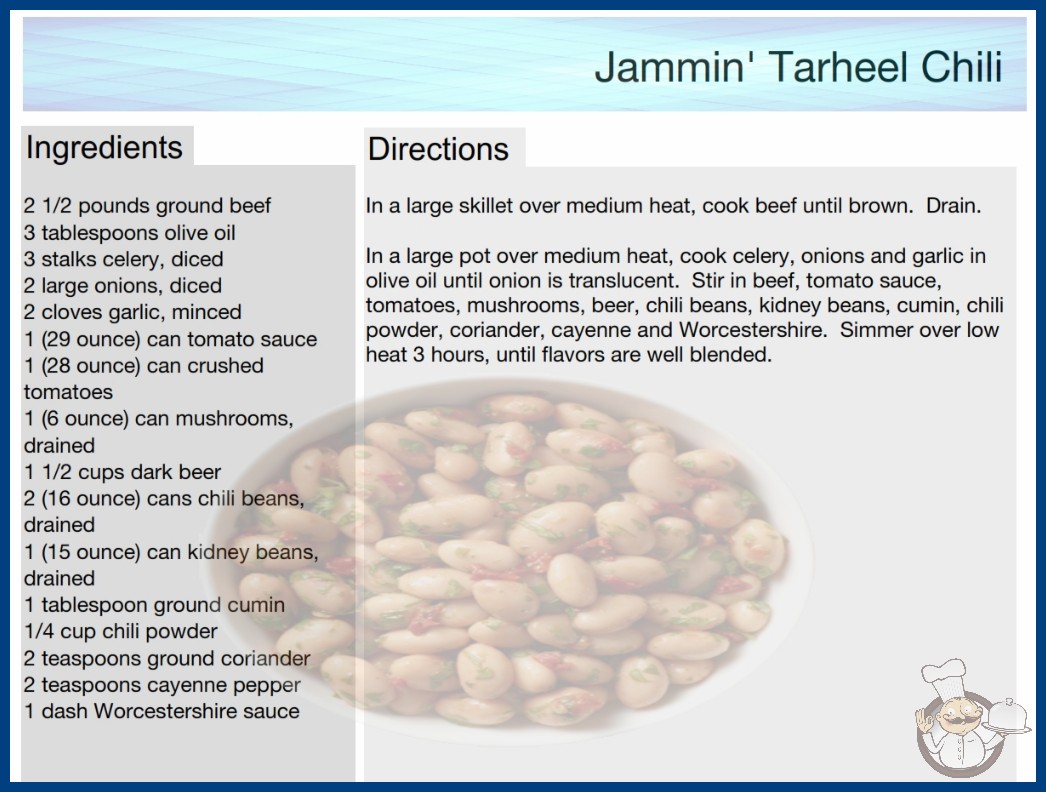 Jammin' Tarheel Chili

Ingredients

2 1/2 pounds ground beef
3 tablespoons olive oil
3 stalks celery, diced
2 large onions, diced
2 cloves garlic, minced
1 (29 ounce) can tomato sauce
1 (28 ounce) can crushed tomatoes
1 (6 ounce) can mushrooms, drained
1 1/2 cups dark beer
2 (16 ounce) cans chili beans, drained
1 (15 ounce) can kidney beans, drained
1 tablespoon ground cumin
1/4 cup chili powder
2 teaspoons ground coriander
2 teaspoons cayenne pepper
1 dash Worcestershire sauce

Directions

In a large skillet over medium heat, cook beef until brown. Drain.

In a large pot over medium heat, cook celery, onions and garlic in olive oil until onion is translucent. Stir in beef, tomato sauce, tomatoes, mushrooms, beer, chili beans, kidney beans, cumin, chili powder, coriander, cayenne and Worcestershire. Simmer over low heat 3 hours, until flavors are well blended.